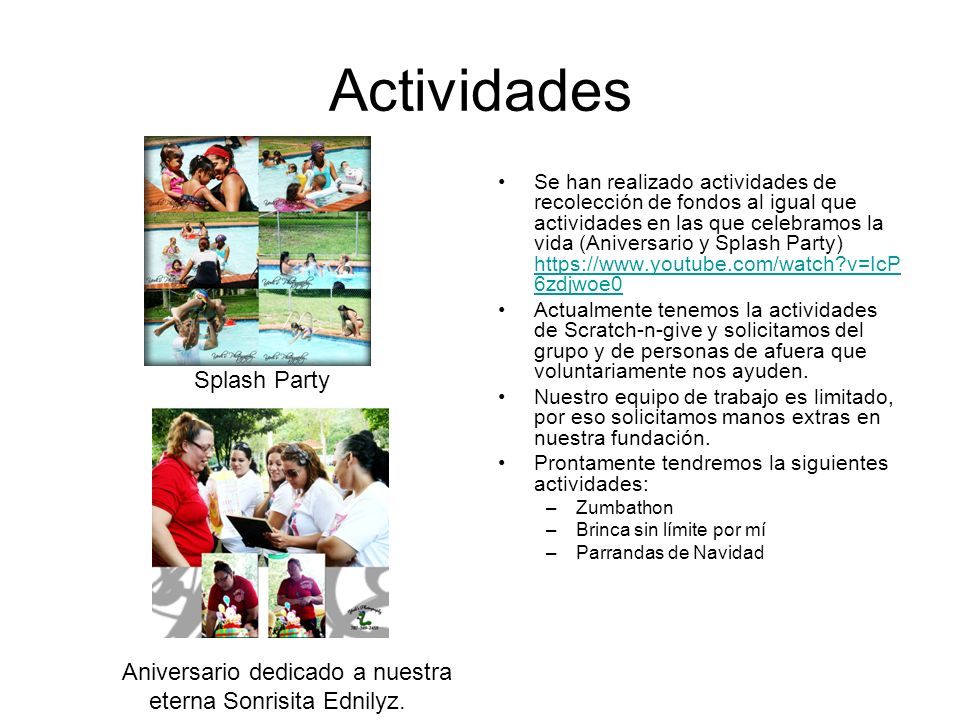 Actividades

Splash Party

Aniversario dedicado a nuestra eterna Sonrisita Ednilyz.

• Se han realizado actividades de recolección de fondos al igual que actividades en las que celebramos la vida (Aniversario y Splash Party) https://www.youtube.com/watch?v=IcP6zdjwoe0

• Actualmente tenemos la actividades de Scratch-n-give y solicitamos del grupo y de personas de afuera que voluntariamente nos ayuden.

• Nuestro equipo de trabajo es limitado, por eso solicitamos manos extras en nuestra fundación.

• Prontamente tendremos la siguientes actividades:
– Zumbathon
– Brinca sin límite por mí
– Parrandas de Navidad